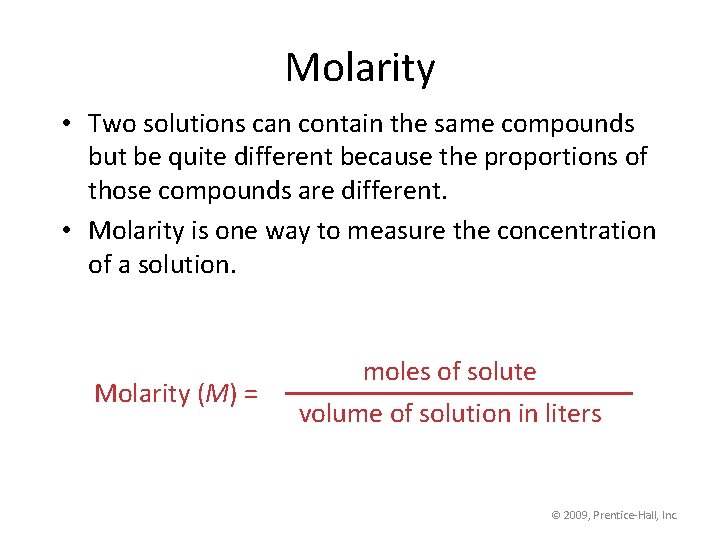 Molarity

• Two solutions can contain the same compounds but be quite different because the proportions of those compounds are different.

• Molarity is one way to measure the concentration of a solution.

$\text{Molarity } (M) = \frac{\text{moles of solute}}{\text{volume of solution in liters}}$

© 2009, Prentice-Hall, Inc.